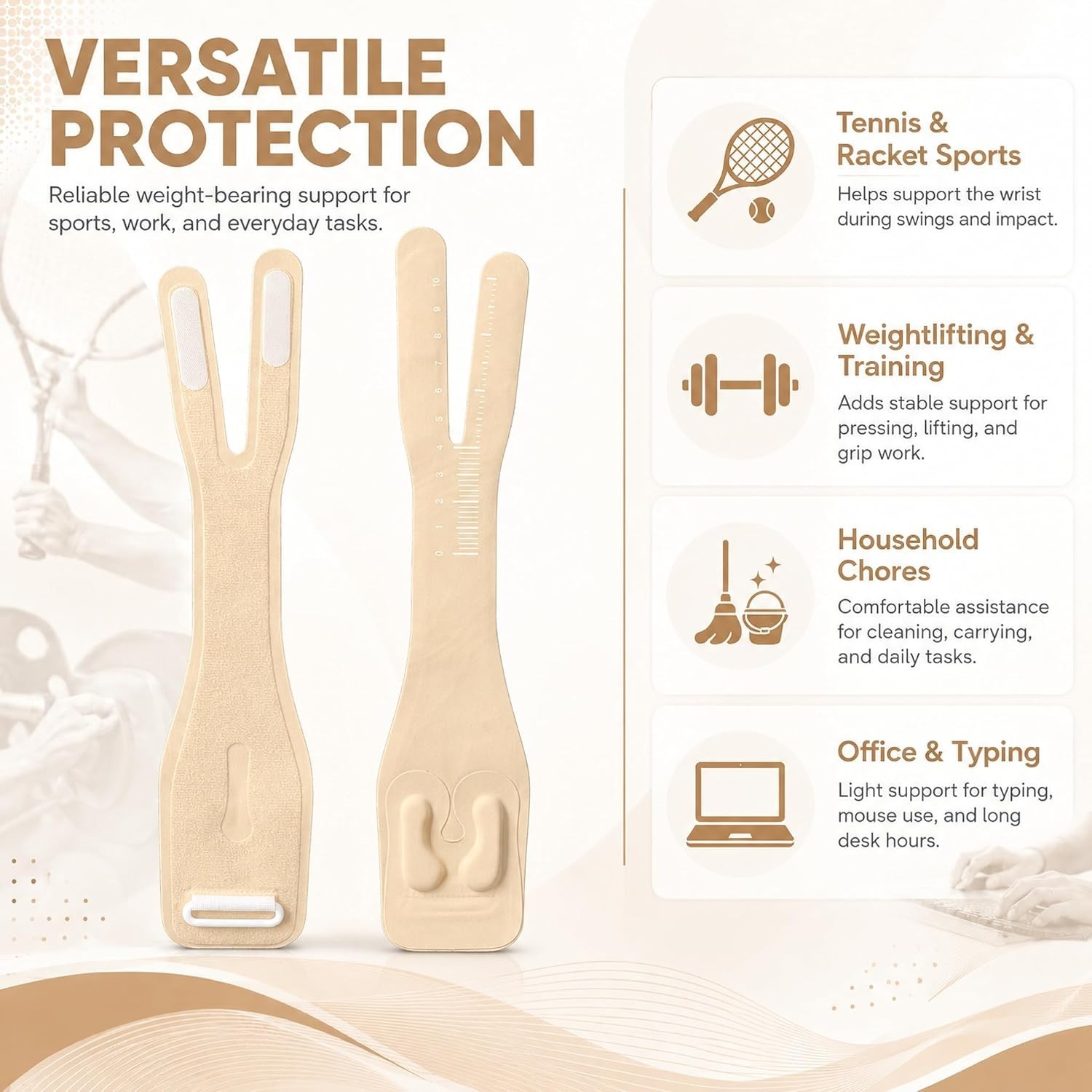 VERSATILE PROTECTION

Reliable weight-bearing support for sports, work, and everyday tasks.

0 1 2 3 4 5 6 7 8 9 10

Tennis & Racket Sports

Helps support the wrist during swings and impact.

Weightlifting & Training

Adds stable support for pressing, lifting, and grip work.

Household Chores

Comfortable assistance for cleaning, carrying, and daily tasks.

Office & Typing

Light support for typing, mouse use, and long desk hours.